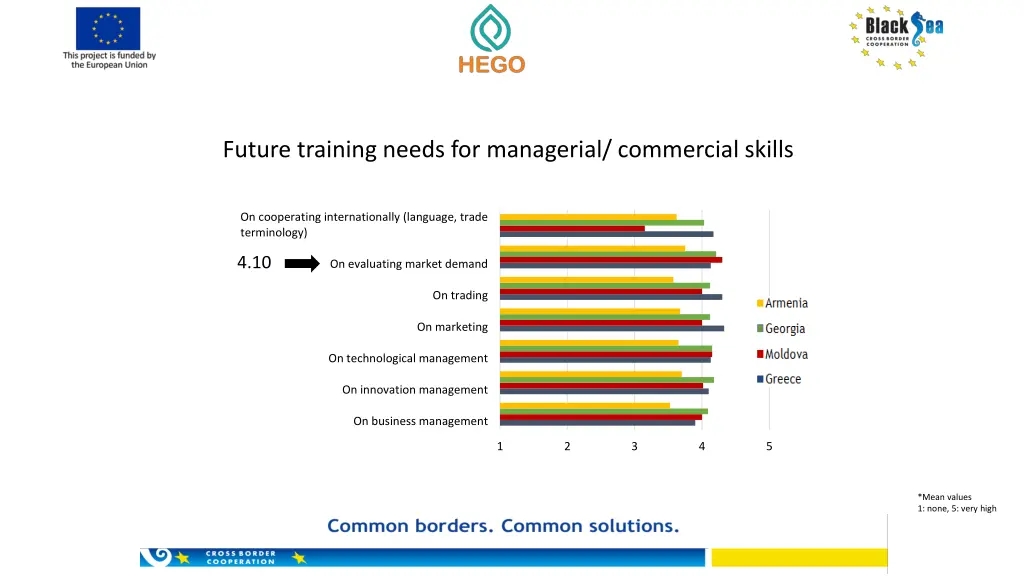 This project is funded by the European Union

HEGO

Black Sea
CROSS BORDER COOPERATION

Future training needs for managerial/ commercial skills

On cooperating internationally (language, trade terminology)

4.10

On evaluating market demand

On trading

On marketing

On technological management

On innovation management

On business management

1
2
3
4
5

Armenia
Georgia
Moldova
Greece

*Mean values
1: none, 5: very high

Common borders. Common solutions.

CROSS BORDER COOPERATION